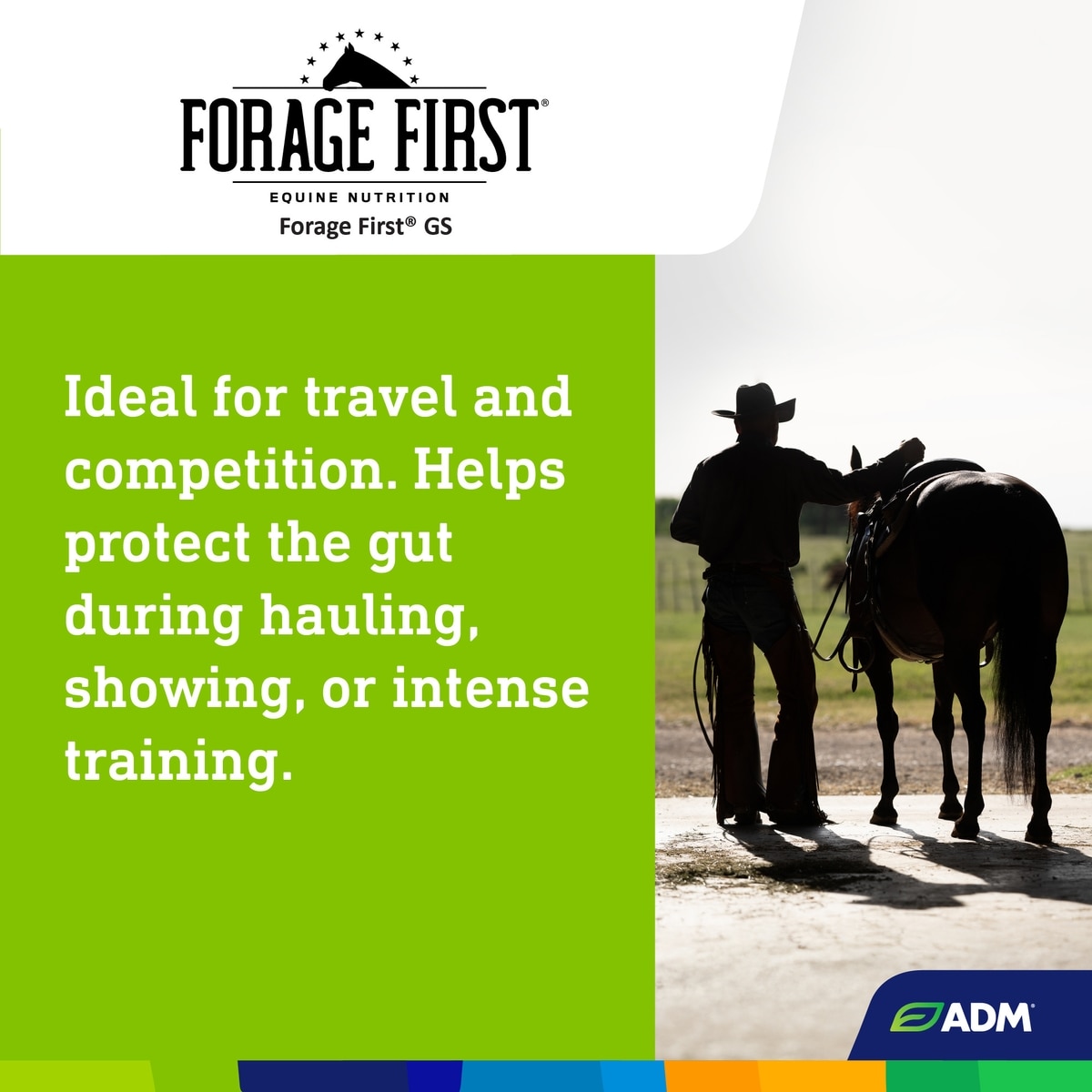 FORAGE FIRST®
EQUINE NUTRITION
Forage First® GS

Ideal for travel and competition. Helps protect the gut during hauling, showing, or intense training.

ADM®